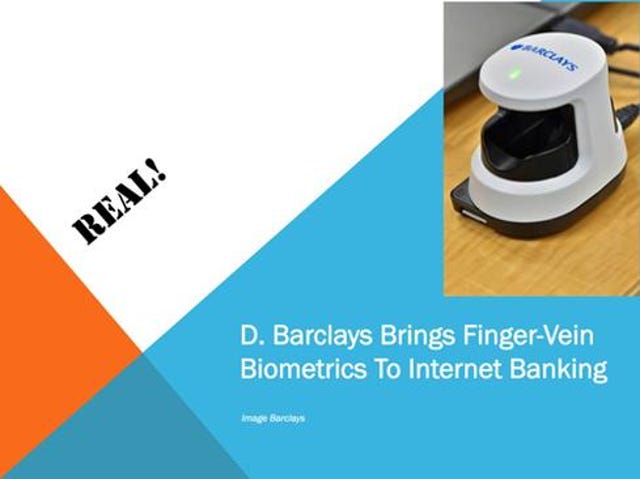 BARCLAYS

REAL!

D. Barclays Brings Finger-Vein Biometrics To Internet Banking

Image Barclays